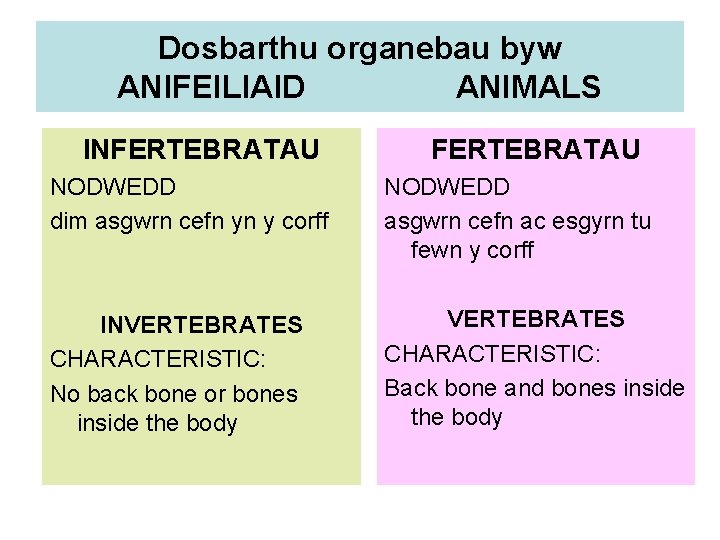 Dosbarthu organebau byw
ANIFEILIAID ANIMALS

INFERTEBRATAU
NODWEDD
dim asgwrn cefn yn y corff

INVERTEBRATES
CHARACTERISTIC:
No back bone or bones inside the body

FERTEBRATAU
NODWEDD
asgwrn cefn ac esgyrn tu fewn y corff

VERTEBRATES
CHARACTERISTIC:
Back bone and bones inside the body